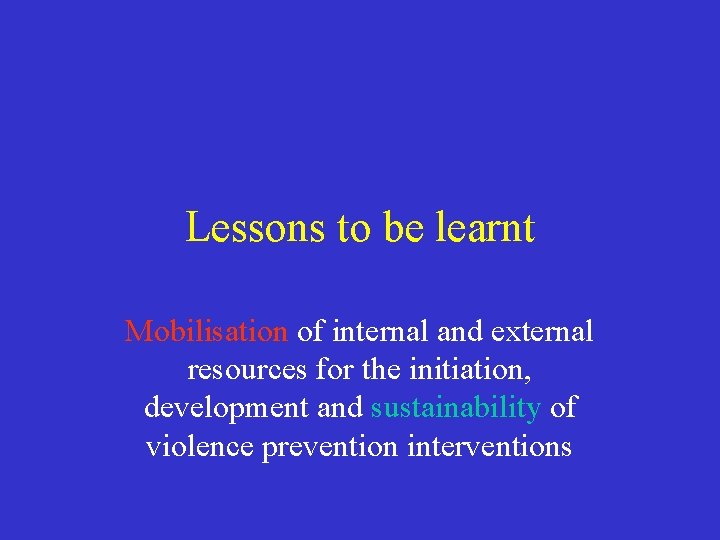 Lessons to be learnt

Mobilisation of internal and external resources for the initiation, development and sustainability of violence prevention interventions